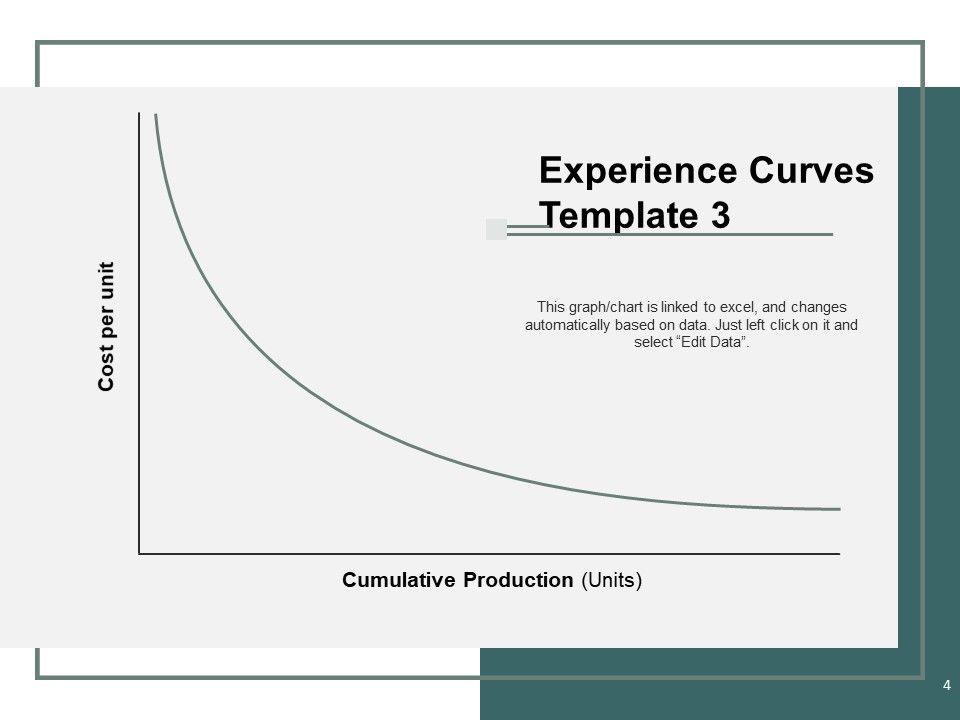 Experience Curves Template 3

This graph/chart is linked to excel, and changes automatically based on data. Just left click on it and select “Edit Data”.

Cost per unit

Cumulative Production (Units)

4